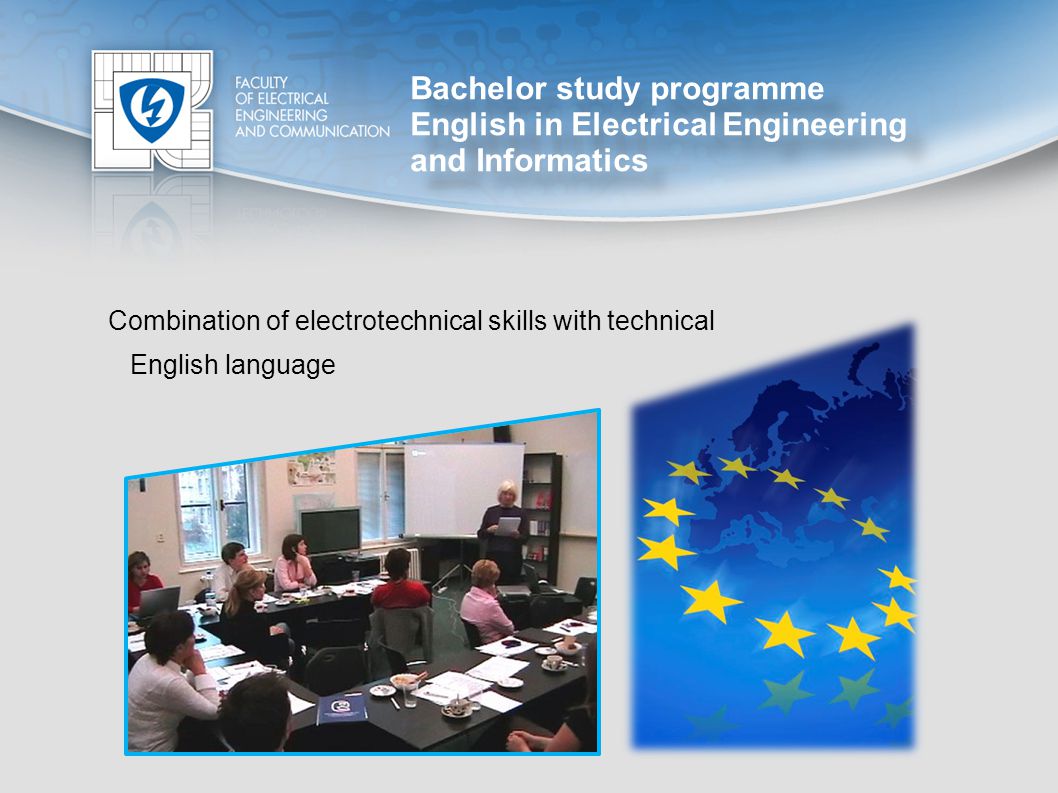 FACULTY
OF ELECTRICAL
ENGINEERING
AND COMMUNICATION

Bachelor study programme
English in Electrical Engineering and Informatics

Combination of electrotechnical skills with technical English language